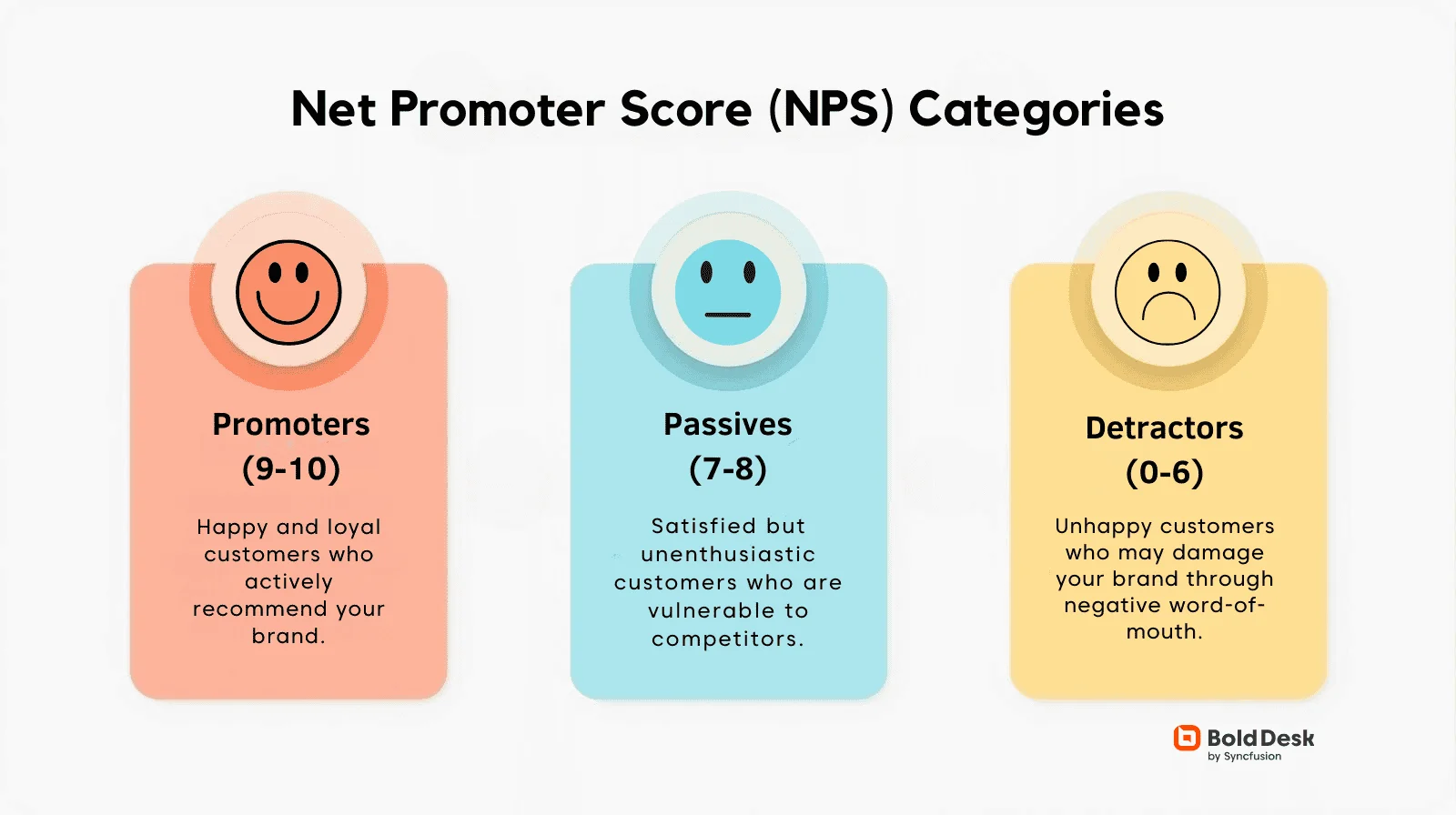 Net Promoter Score (NPS) Categories

Promoters (9-10)

Happy and loyal customers who actively recommend your brand.

Passives (7-8)

Satisfied but unenthusiastic customers who are vulnerable to competitors.

Detractors (0-6)

Unhappy customers who may damage your brand through negative word-of-mouth.

BoldDesk by Syncfusion